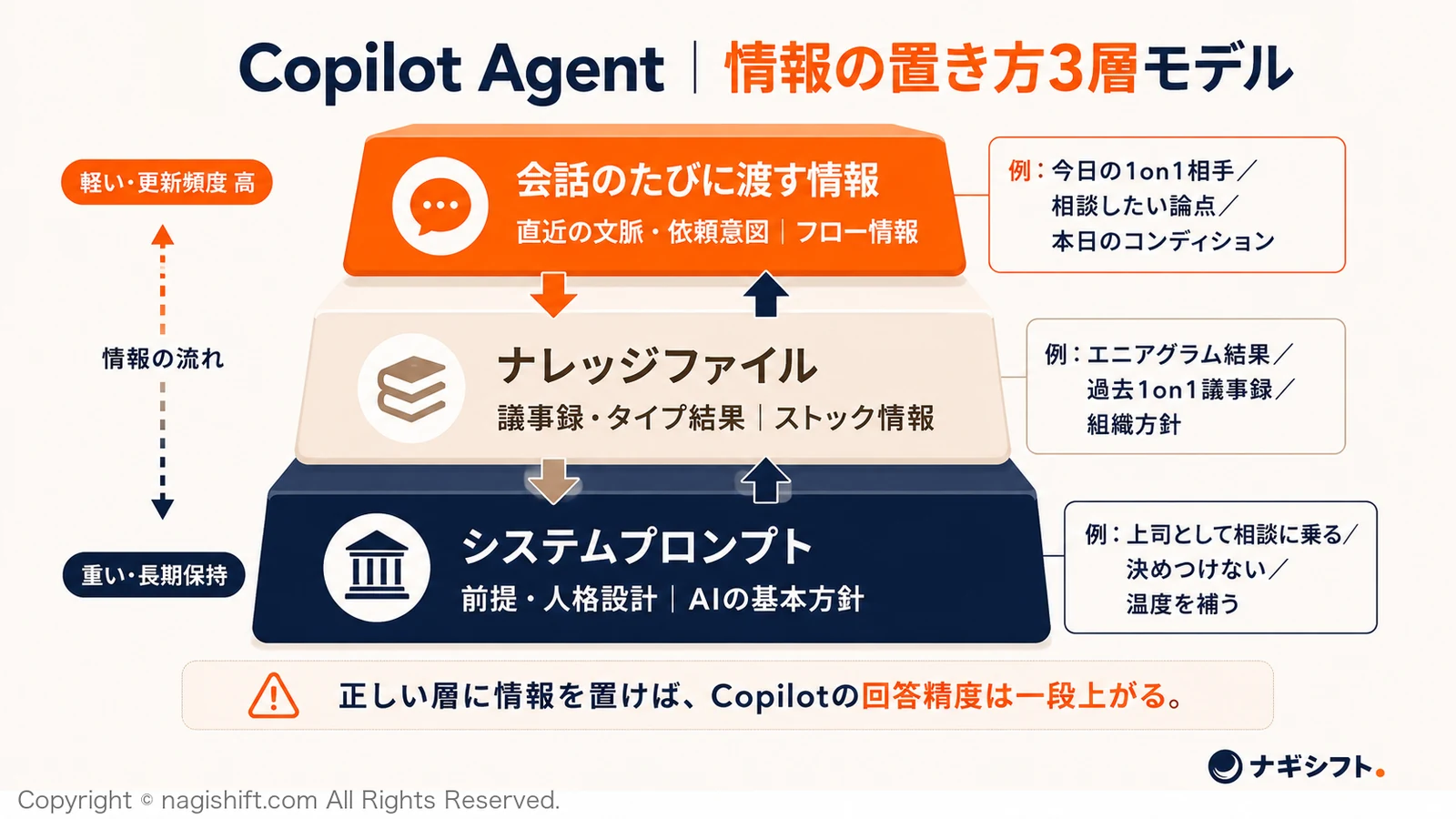 Copilot Agent | 情報の置き方3層モデル

軽い・更新頻度 高

情報の流れ

重い・長期保持

会話のたびに渡す情報
直近の文脈・依頼意図 | フロー情報

例：今日の1on1相手／相談したい論点／本日のコンディション

ナレッジファイル
議事録・タイプ結果 | ストック情報

例：エニアグラム結果／過去1on1議事録／組織方針

システムプロンプト
前提・人格設計 | AIの基本方針

例：上司として相談に乗る／決めつけない／温度を補う

正しい層に情報を置けば、Copilotの回答精度は一段上がる。

ナギシフト.

Copyright © nagishift.com All Rights Reserved.